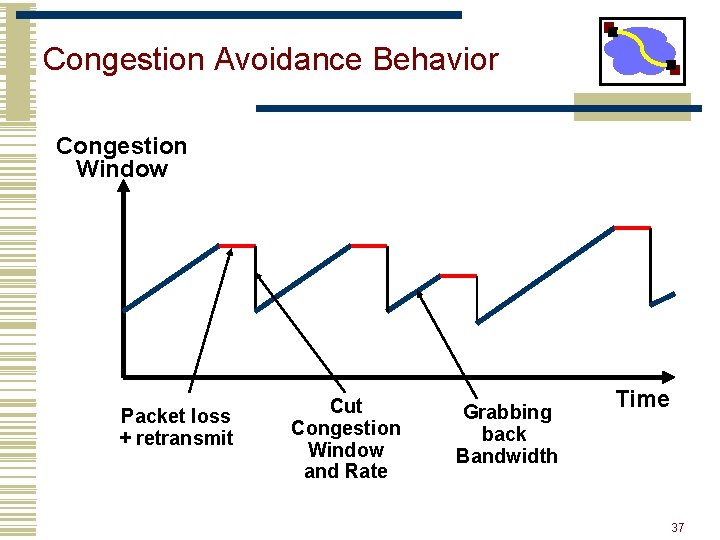 Congestion Avoidance Behavior

Congestion Window

Time

Packet loss + retransmit

Cut Congestion Window and Rate

Grabbing back Bandwidth

37